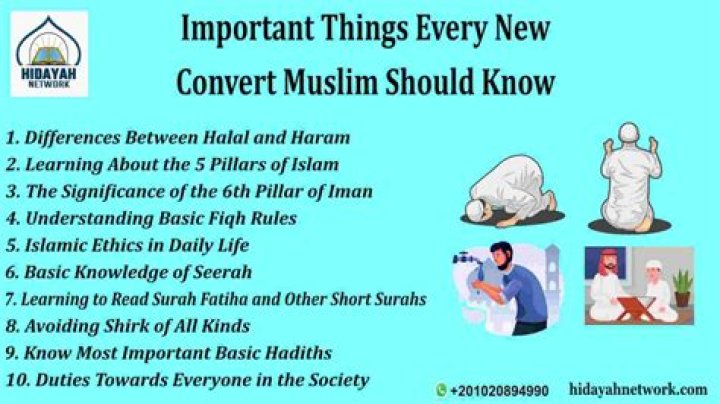 HIDAYAH NETWORK

Important Things Every New Convert Muslim Should Know

1. Differences Between Halal and Haram
2. Learning About the 5 Pillars of Islam
3. The Significance of the 6th Pillar of Iman
4. Understanding Basic Fiqh Rules
5. Islamic Ethics in Daily Life
6. Basic Knowledge of Seerah
7. Learning to Read Surah Fatiha and Other Short Surahs
8. Avoiding Shirk of All Kinds
9. Know Most Important Basic Hadiths
10. Duties Towards Everyone in the Society

+201020894990 hidayahnetwork.com